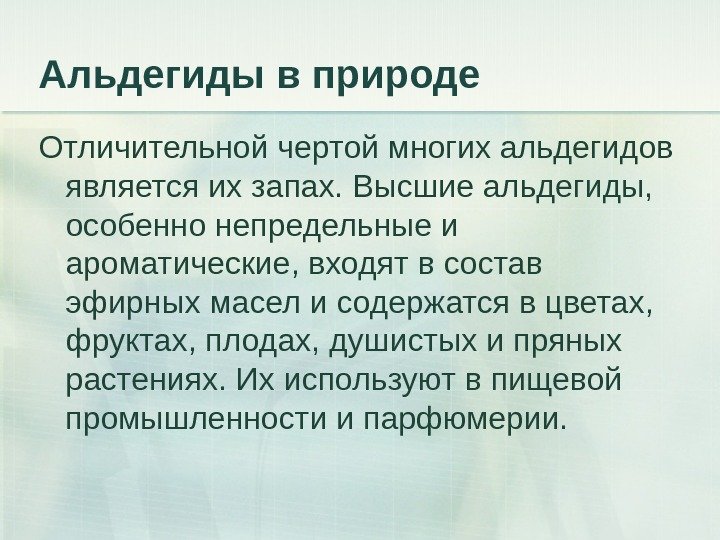 Альдегиды в природе

Отличительной чертой многих альдегидов является их запах. Высшие альдегиды, особенно непредельные и ароматические, входят в состав эфирных масел и содержатся в цветах, фруктах, плодах, душистых и пряных растениях. Их используют в пищевой промышленности и парфюмерии.